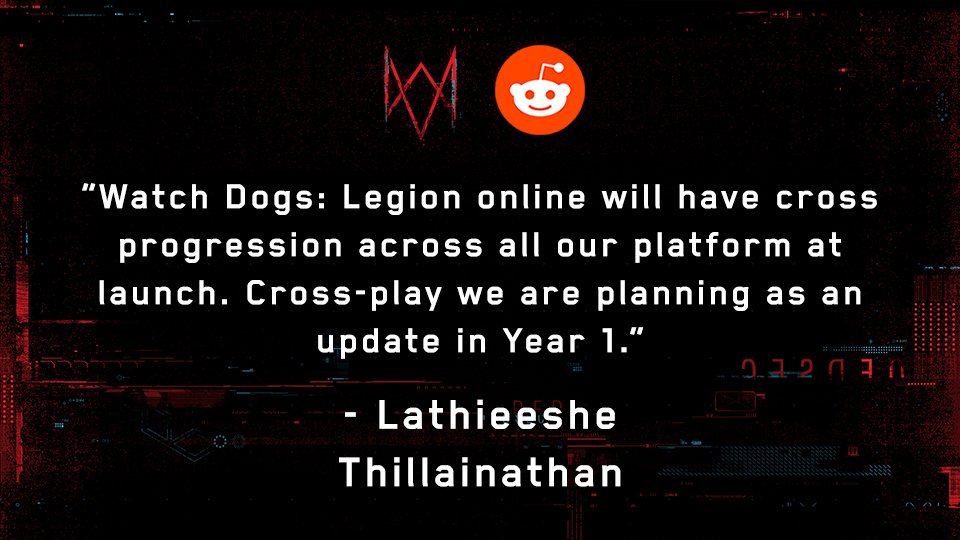 “Watch Dogs: Legion online will have cross progression across all our platform at launch. Cross-play we are planning as an update in Year 1.”

- Lathieeshe Thillainathan